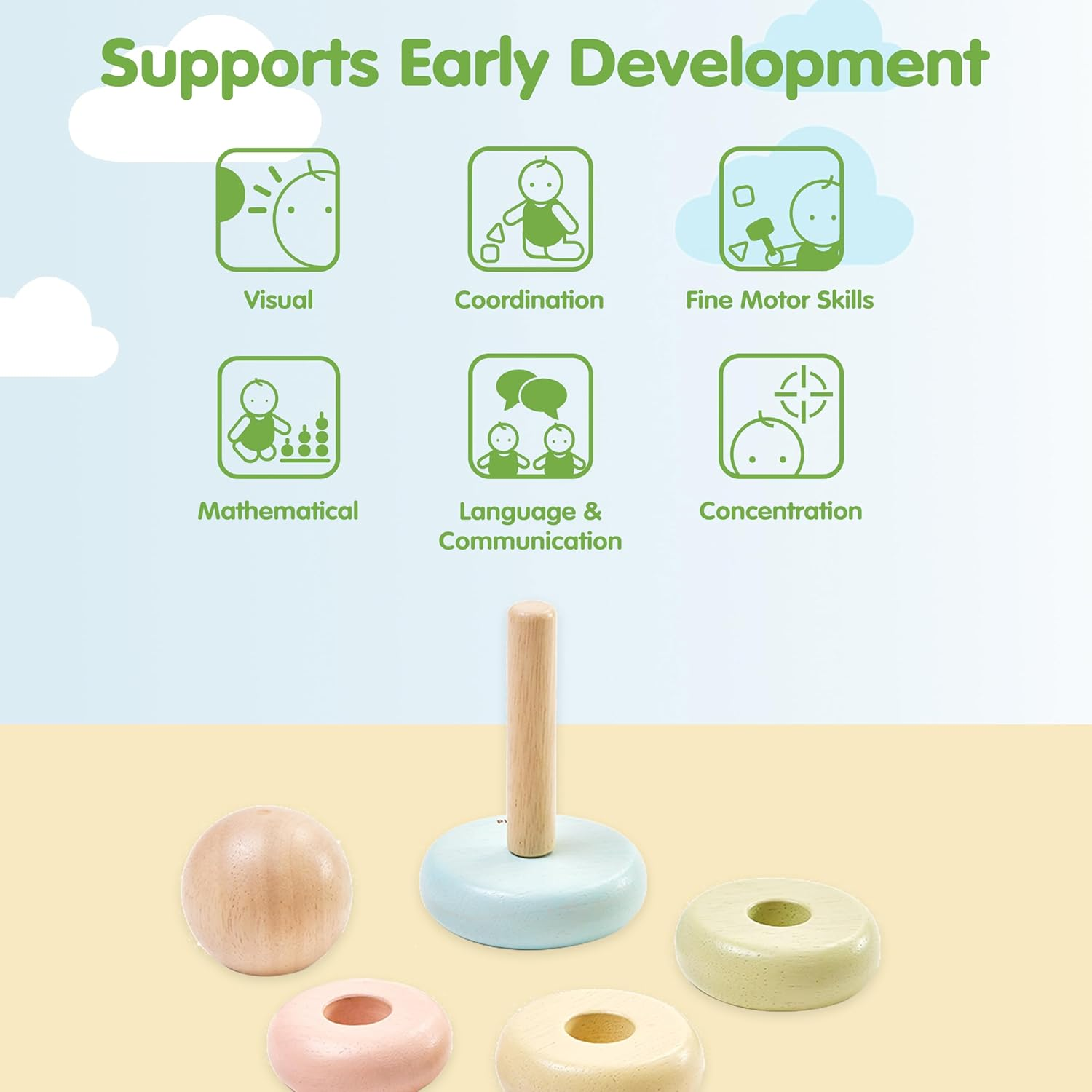 Supports Early Development

Visual

Coordination

Fine Motor Skills

Mathematical

Language & Communication

Concentration